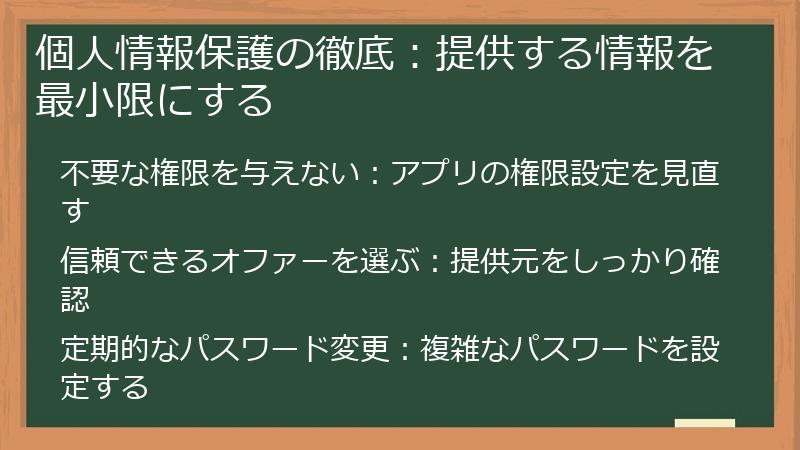 個人情報保護の徹底：提供する情報を最小限にする

不要な権限を与えない：アプリの権限設定を見直す

信頼できるオファーを選ぶ：提供元をしっかり確認

定期的なパスワード変更：複雑なパスワードを設定する